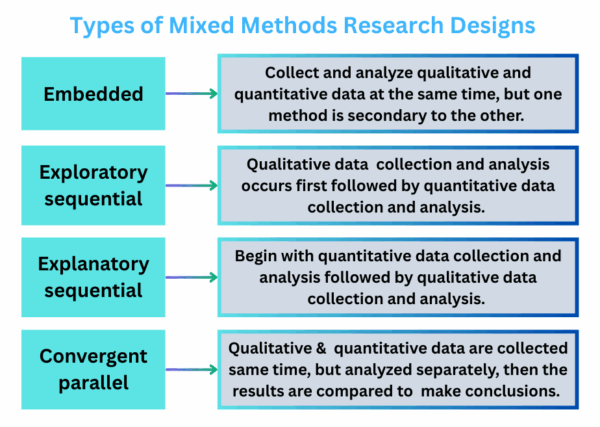 Types of Mixed Methods Research Designs

Embedded

Collect and analyze qualitative and quantitative data at the same time, but one method is secondary to the other.

Exploratory sequential

Qualitative data collection and analysis occurs first followed by quantitative data collection and analysis.

Explanatory sequential

Begin with quantitative data collection and analysis followed by qualitative data collection and analysis.

Convergent parallel

Qualitative & quantitative data are collected same time, but analyzed separately, then the results are compared to make conclusions.